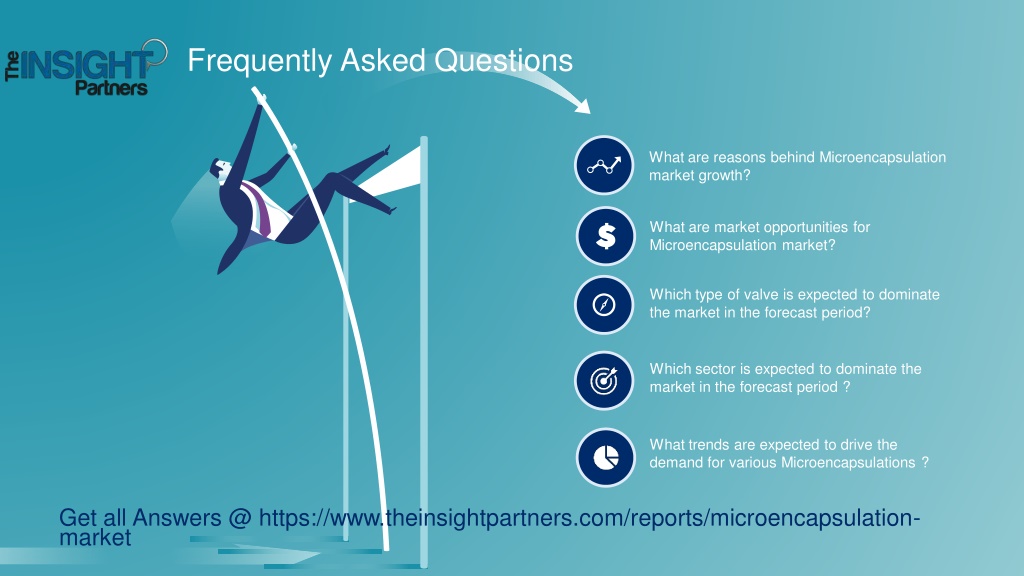 The INSIGHT Partners

Frequently Asked Questions

What are reasons behind Microencapsulation market growth?

What are market opportunities for Microencapsulation market?

Which type of valve is expected to dominate the market in the forecast period?

Which sector is expected to dominate the market in the forecast period ?

What trends are expected to drive the demand for various Microencapsulations ?

Get all Answers @ https://www.theinsightpartners.com/reports/microencapsulation-market